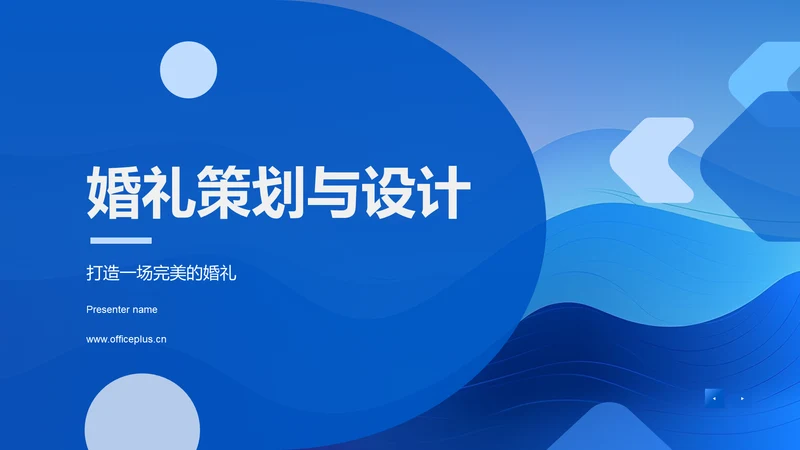 婚礼策划与设计

打造一场完美的婚礼

Presenter name

www.officeplus.cn